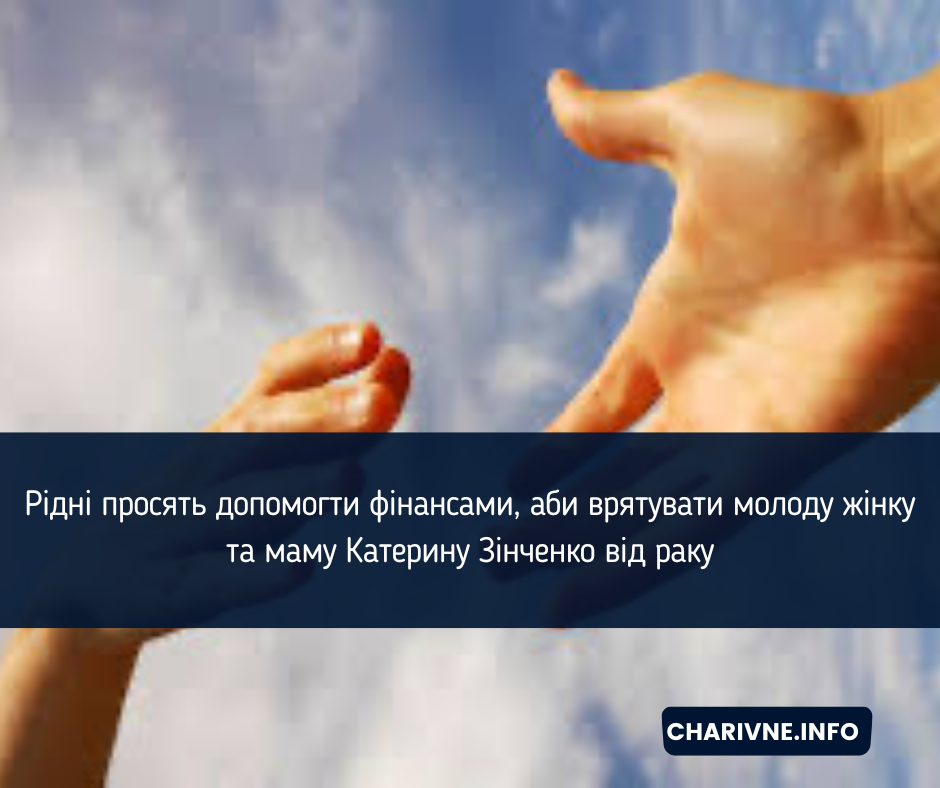 Рідні просять допомогти фінансами, аби врятувати молоду жінку та маму Катерину Зінченко від раку

CHARIVNE.INFO